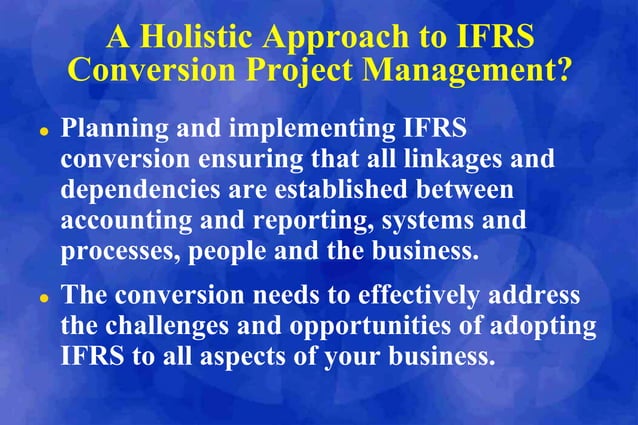 A Holistic Approach to IFRS Conversion Project Management?

• Planning and implementing IFRS conversion ensuring that all linkages and dependencies are established between accounting and reporting, systems and processes, people and the business.

• The conversion needs to effectively address the challenges and opportunities of adopting IFRS to all aspects of your business.